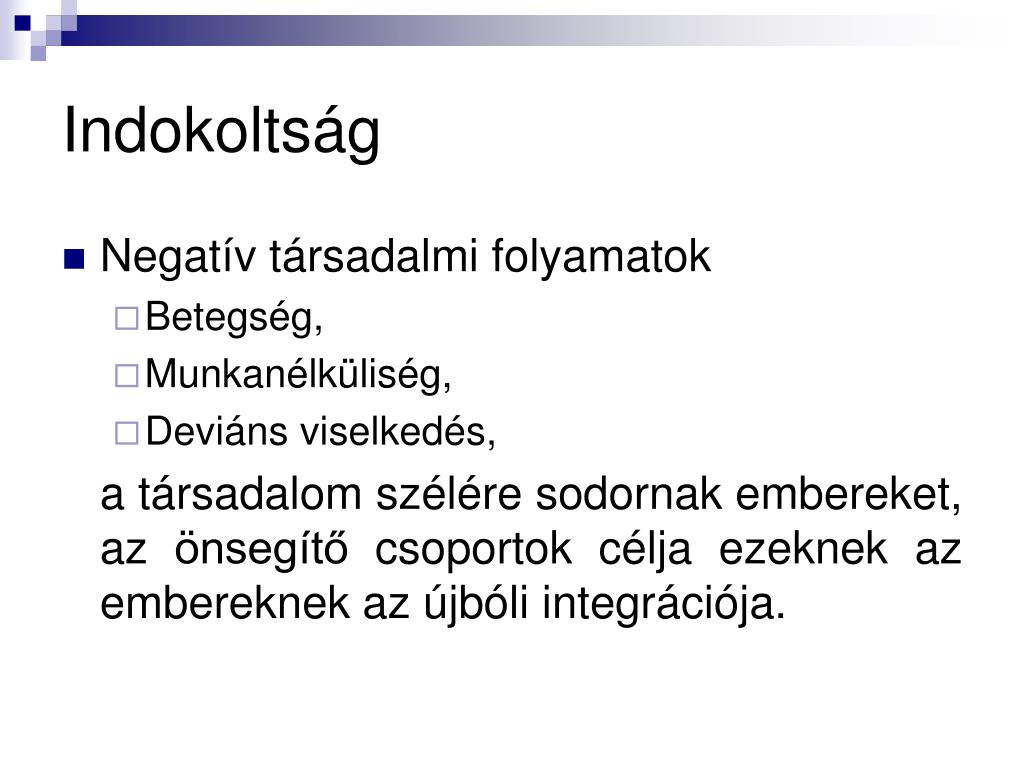 Indokoltság

Negatív társadalmi folyamatok

Betegség,

Munkanélküliség,

Deviáns viselkedés,

a társadalom szélére sodornak embereket, az önsegítő csoportok célja ezeknek az embereknek az újbóli integrációja.